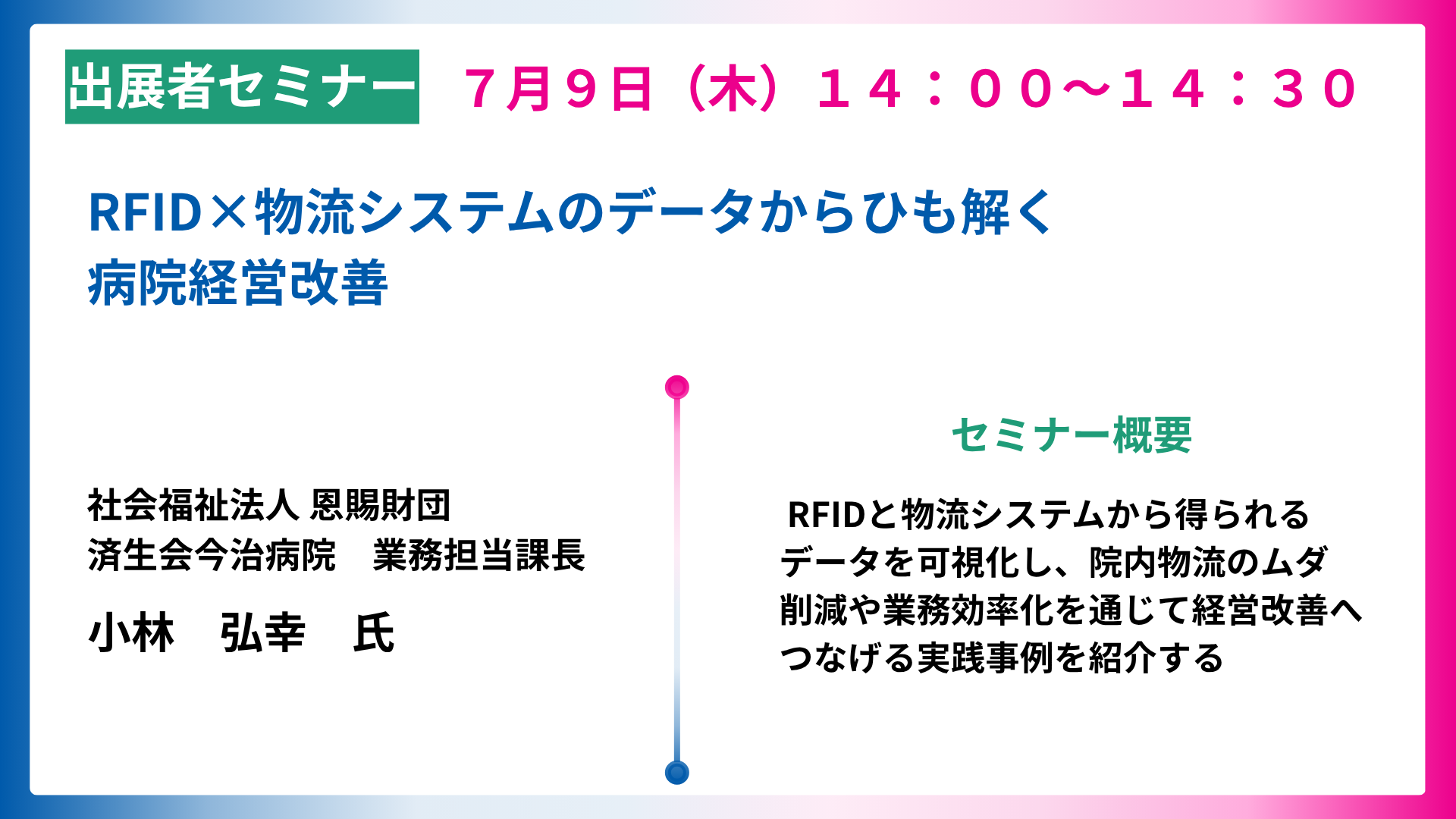 出展者セミナー　７月９日（木）１４：００～１４：３０

RFID×物流システムのデータからひも解く
病院経営改善

社会福祉法人 恩賜財団
済生会今治病院　業務担当課長

小林　弘幸　氏

セミナー概要

RFIDと物流システムから得られるデータを可視化し、院内物流のムダ削減や業務効率化を通じて経営改善へつなげる実践事例を紹介する